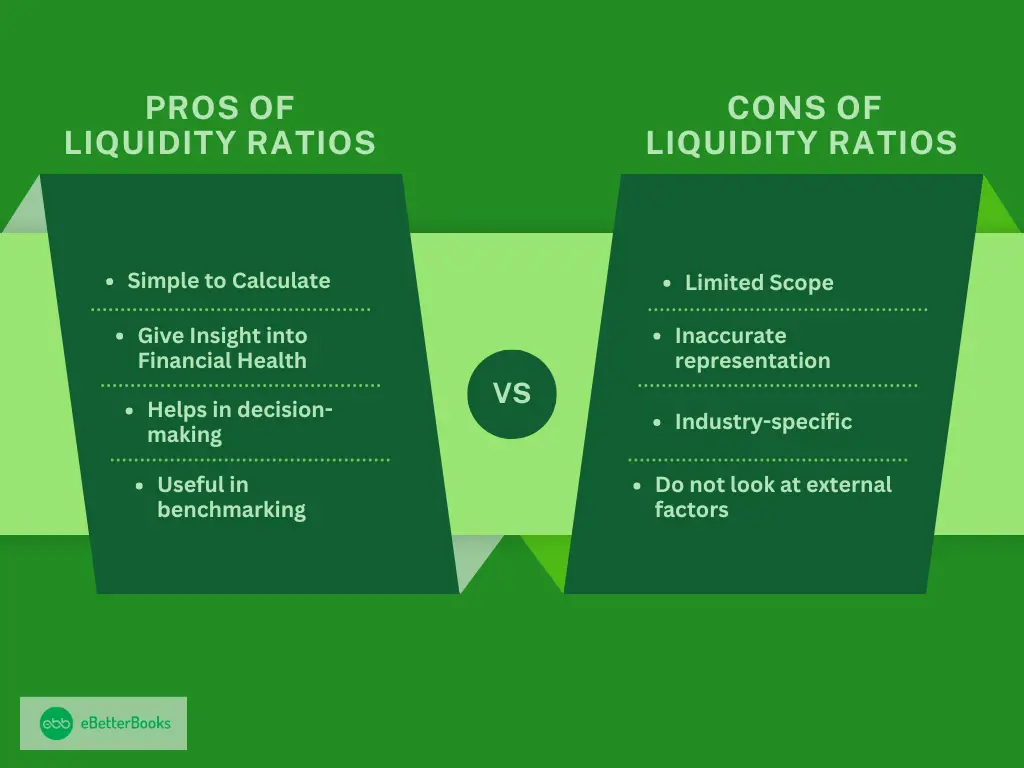 PROS OF LIQUIDITY RATIOS

- Simple to Calculate
- Give Insight into Financial Health
- Helps in decision-making
- Useful in benchmarking

VS

CONS OF LIQUIDITY RATIOS

- Limited Scope
- Inaccurate representation
- Industry-specific
- Do not look at external factors

ebb eBetterBooks